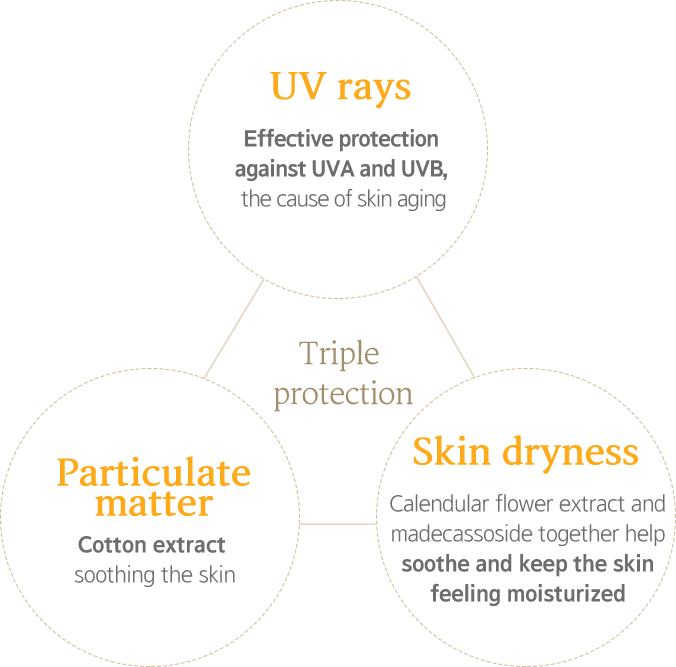 UV rays

Effective protection against UVA and UVB, the cause of skin aging

Triple protection

Particulate matter

Cotton extract soothing the skin

Skin dryness

Calendular flower extract and madecassoside together help soothe and keep the skin feeling moisturized